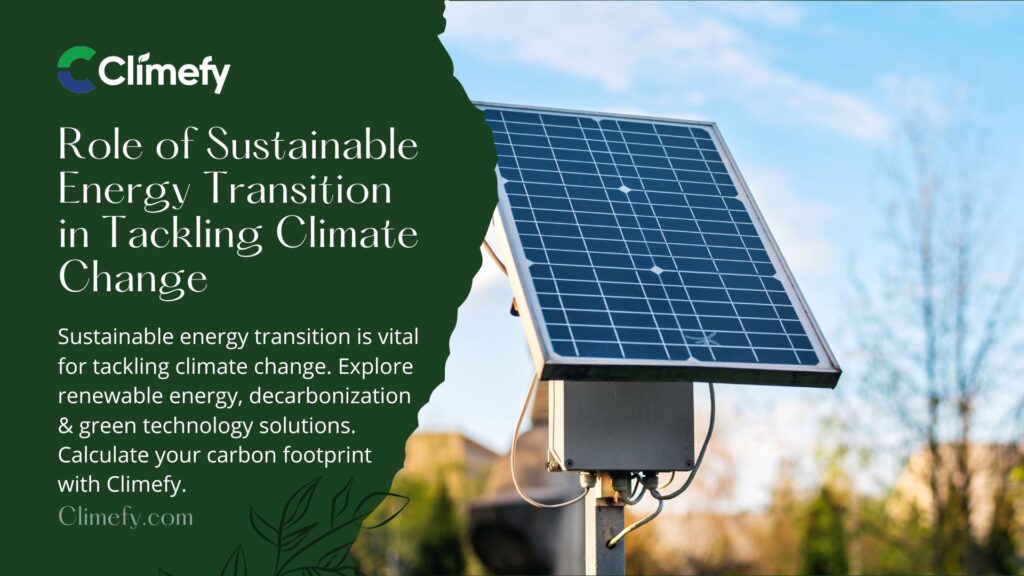 Climefy

Role of Sustainable Energy Transition in Tackling Climate Change

Sustainable energy transition is vital for tackling climate change. Explore renewable energy, decarbonization & green technology solutions. Calculate your carbon footprint with Climefy.

Climefy.com